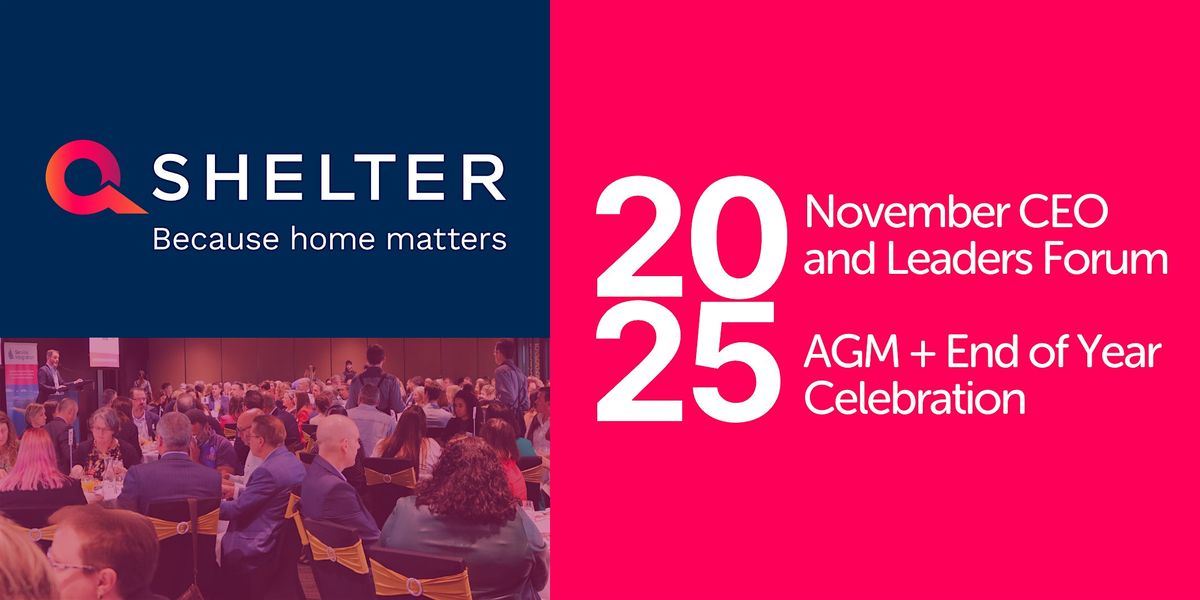 Q SHELTER
Because home matters

2025

November CEO and Leaders Forum

AGM + End of Year Celebration